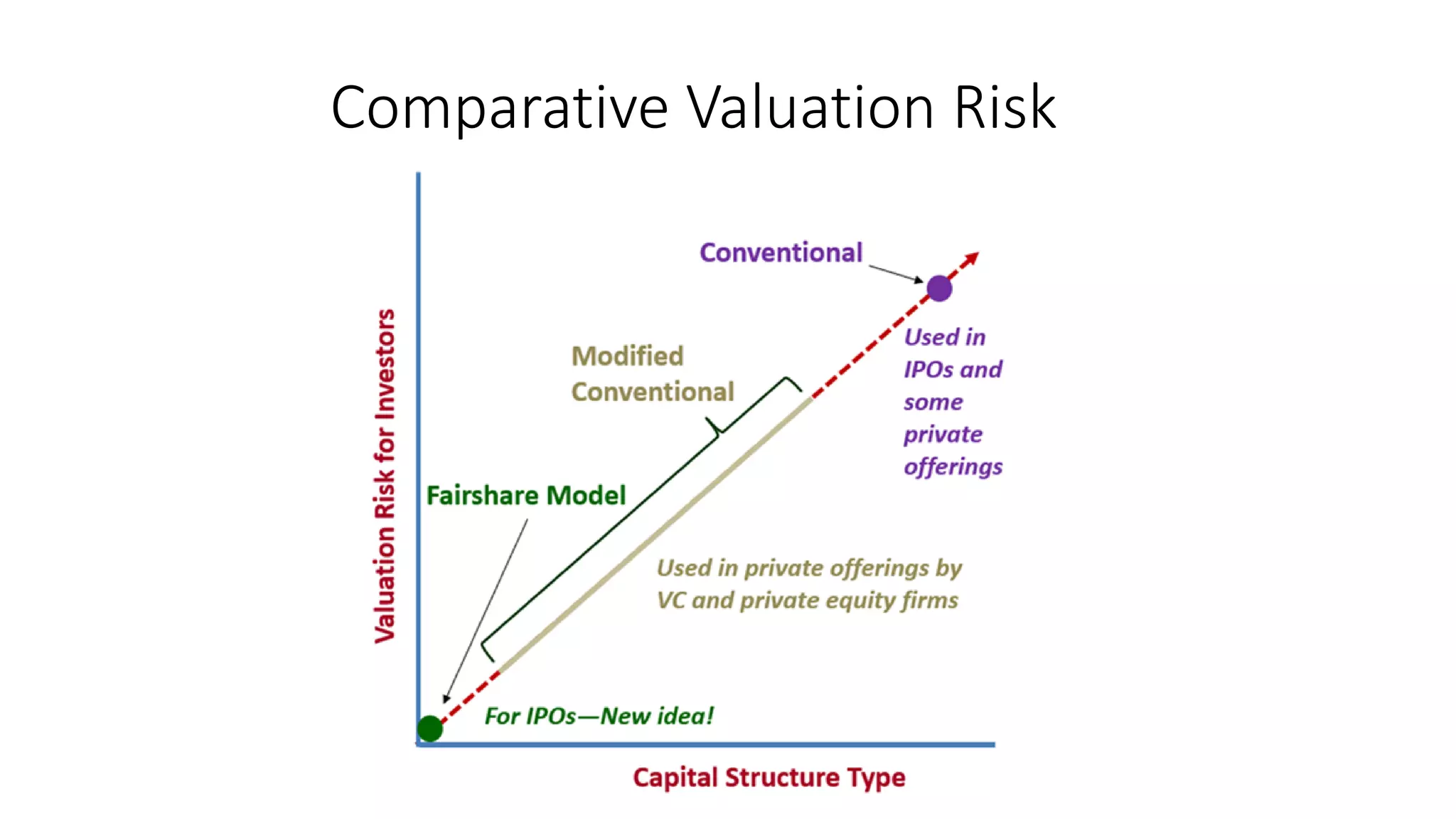 Comparative Valuation Risk

Valuation Risk for Investors

Conventional

Used in IPOs and some private offerings

Modified Conventional

Fairshare Model

Used in private offerings by VC and private equity firms

For IPOs—New idea!

Capital Structure Type